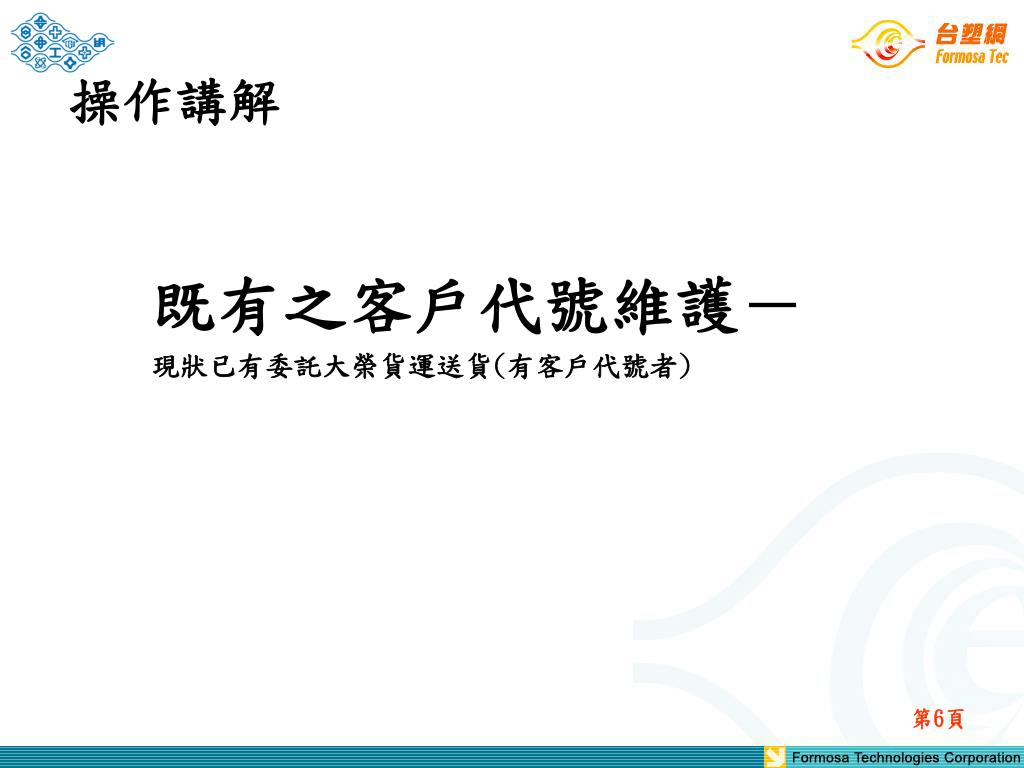 台塑網
Formosa Tec

操作講解

既有之客戶代號維護－
現狀已有委託大榮貨運送貨(有客戶代號者)

第6頁

Formosa Technologies Corporation